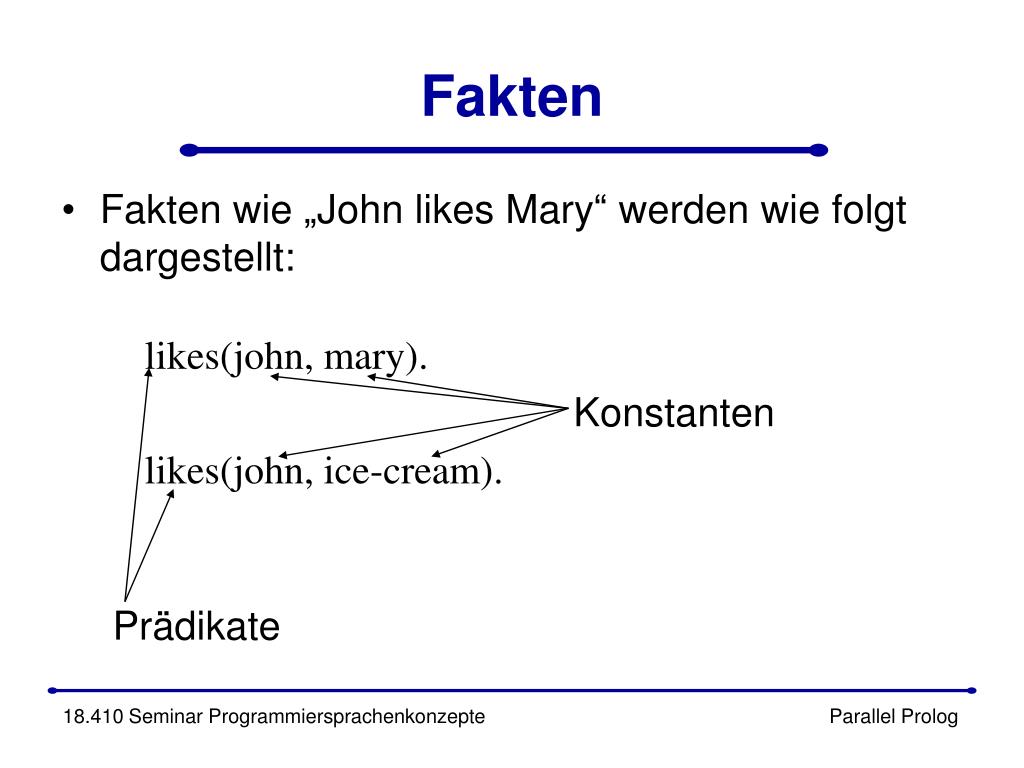 Fakten

• Fakten wie „John likes Mary“ werden wie folgt dargestellt:

likes(john, mary).

Konstanten

likes(john, ice-cream).

Prädikate

18.410 Seminar Programmiersprachenkonzepte

Parallel Prolog